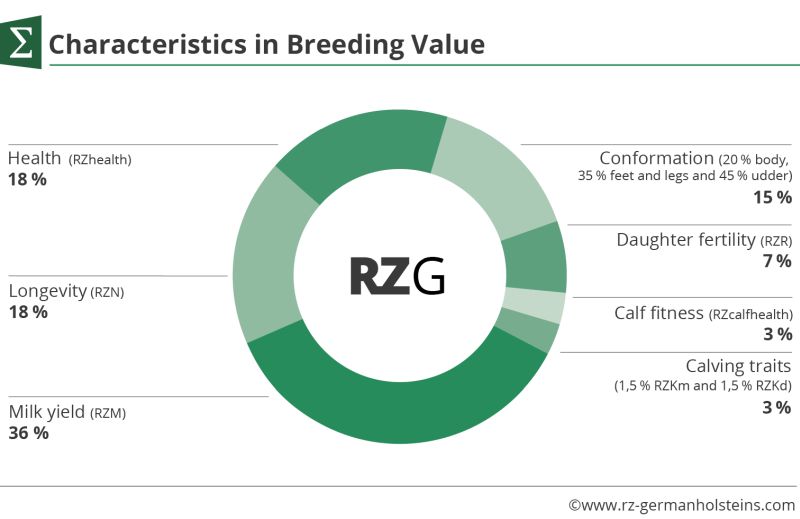 Σ Characteristics in Breeding Value

Health (RZhealth)
18 %

Longevity (RZN)
18 %

Milk yield (RZM)
36 %

RZG

Conformation (20 % body, 35 % feet and legs and 45 % udder)
15 %

Daughter fertility (RZR)
7 %

Calf fitness (RZcalfhealth)
3 %

Calving traits (1,5 % RZKm and 1,5 % RZKd)
3 %

©www.rz-germanholsteins.com